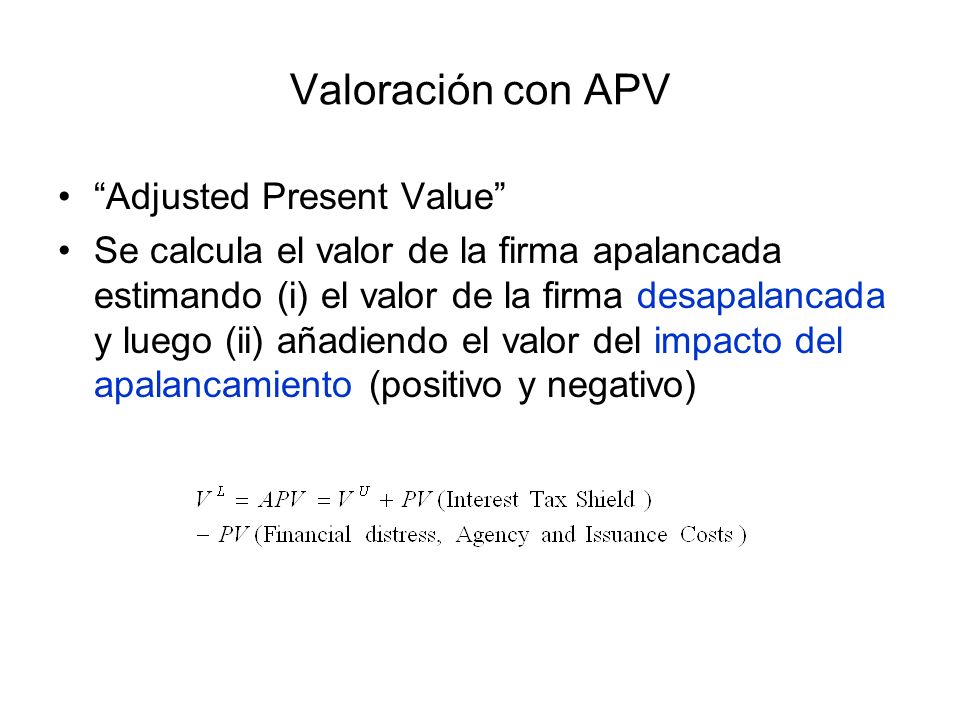 Valoración con APV

• “Adjusted Present Value”
• Se calcula el valor de la firma apalancada estimando (i) el valor de la firma desapalancada y luego (ii) añadiendo el valor del impacto del apalancamiento (positivo y negativo)

$V^L = APV = V^U + PV(\text{Interest Tax Shield})$
$- PV(\text{Financial distress, Agency and Issuance Costs})$